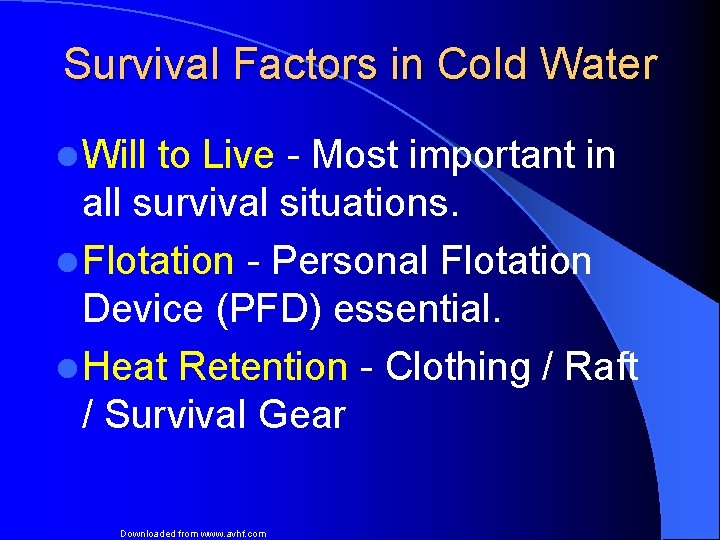 Survival Factors in Cold Water

- Will to Live - Most important in all survival situations.
- Flotation - Personal Flotation Device (PFD) essential.
- Heat Retention - Clothing / Raft / Survival Gear

Downloaded from www.avhf.com